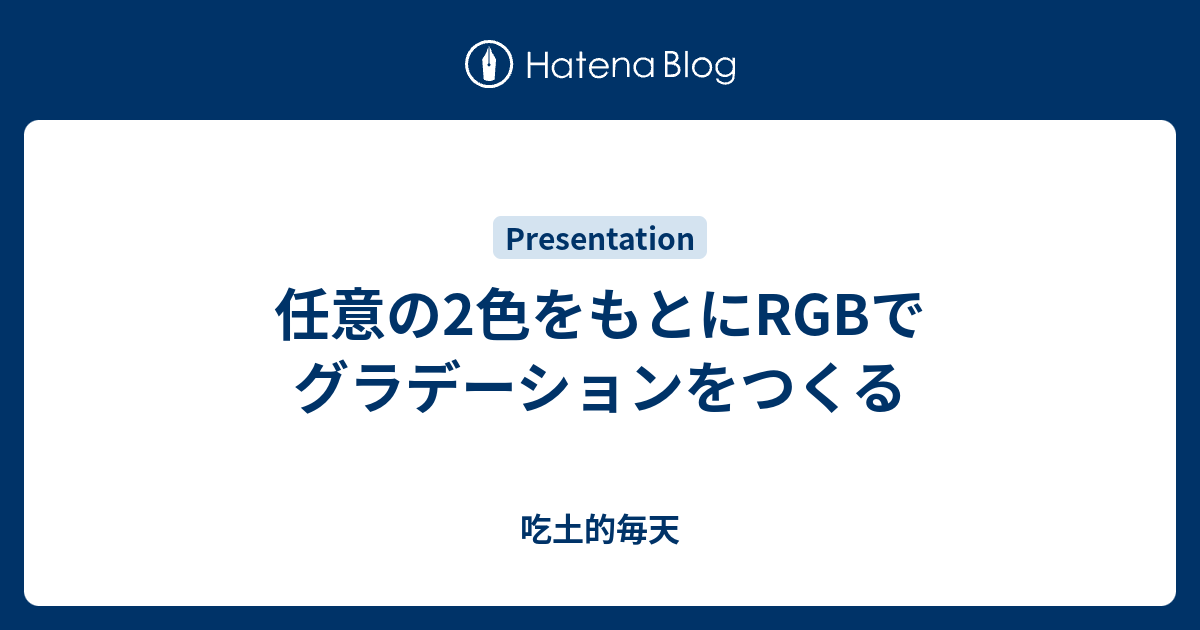 Hatena Blog

Presentation

任意の2色をもとにRGBでグラデーションをつくる

吃土的毎天